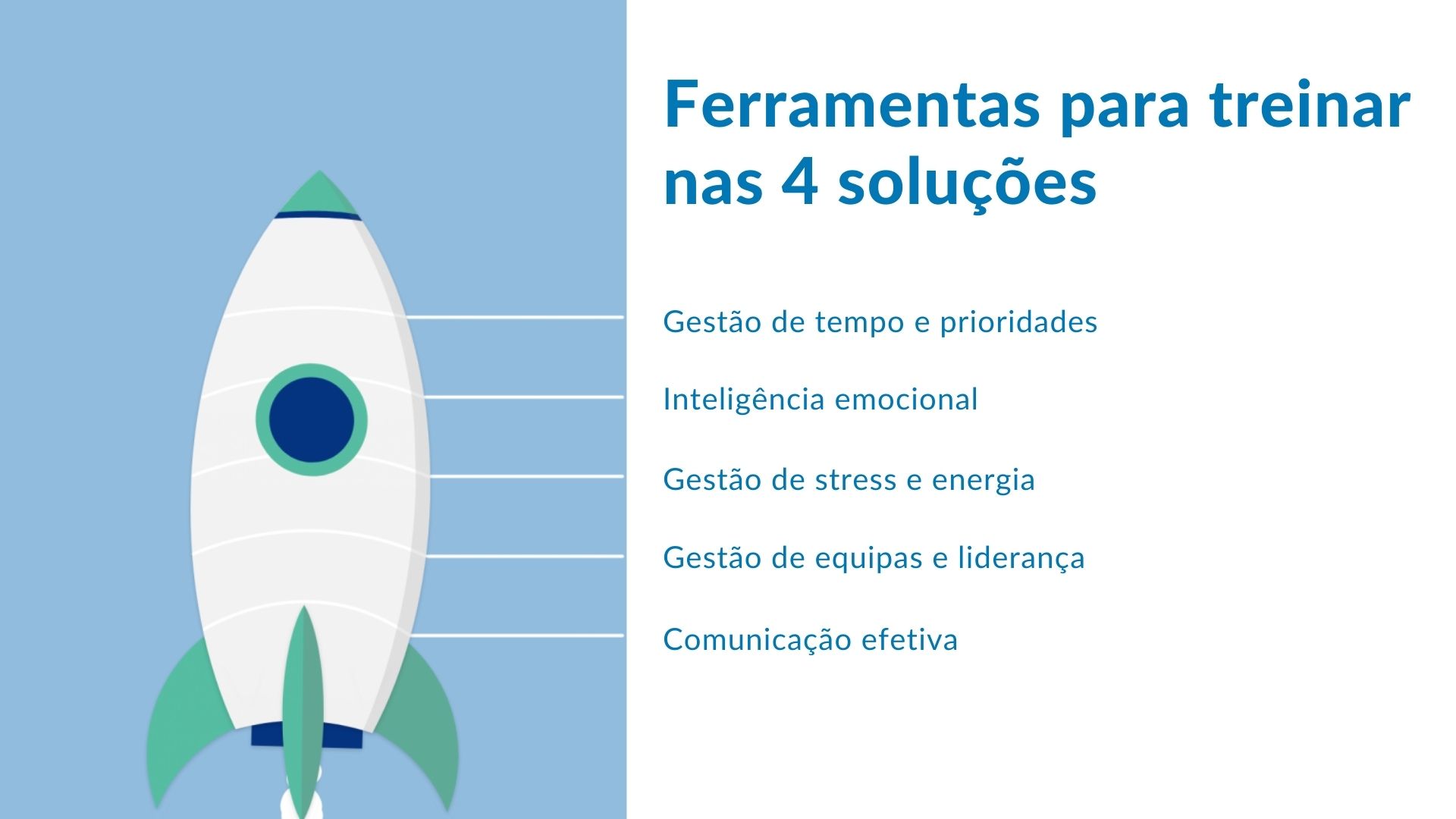 Ferramentas para treinar nas 4 soluções

Gestão de tempo e prioridades

Inteligência emocional

Gestão de stress e energia

Gestão de equipas e liderança

Comunicação efetiva